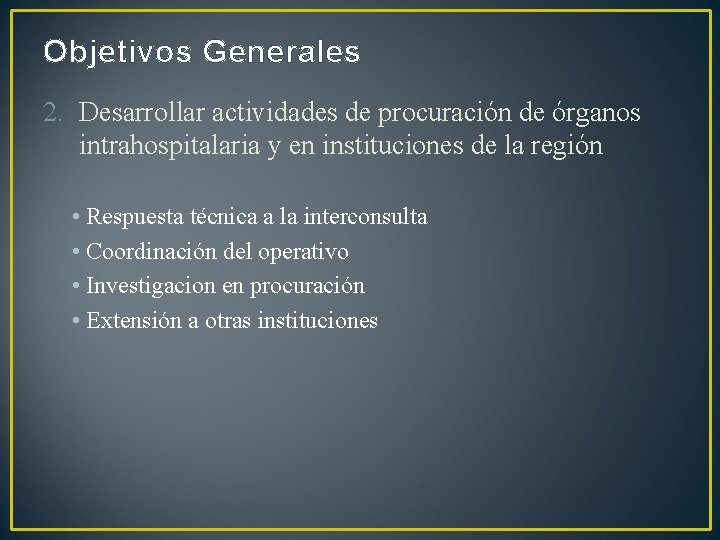 Objetivos Generales

2. Desarrollar actividades de procuración de órganos intrahospitalaria y en instituciones de la región

• Respuesta técnica a la interconsulta
• Coordinación del operativo
• Investigacion en procuración
• Extensión a otras instituciones